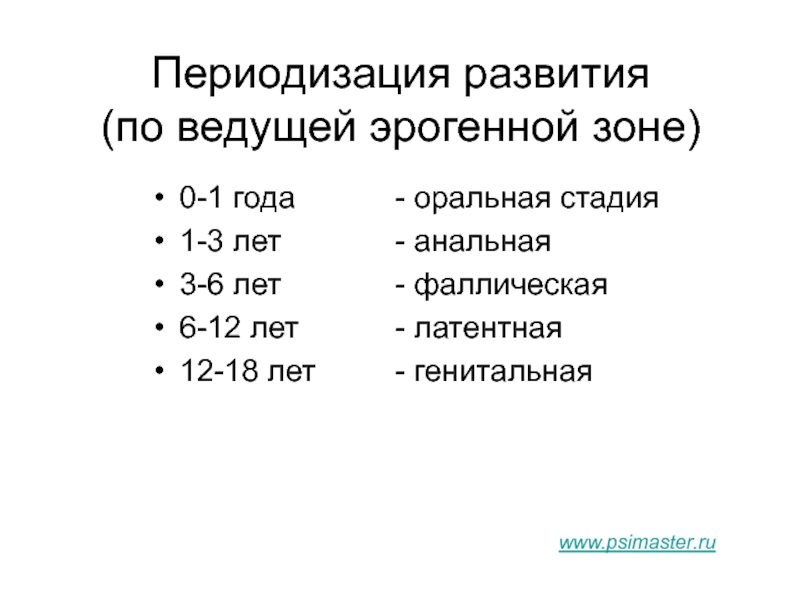 Периодизация развития
(по ведущей эрогенной зоне)

• 0-1 года - оральная стадия
• 1-3 лет - анальная
• 3-6 лет - фаллическая
• 6-12 лет - латентная
• 12-18 лет - генитальная

www.psimaster.ru